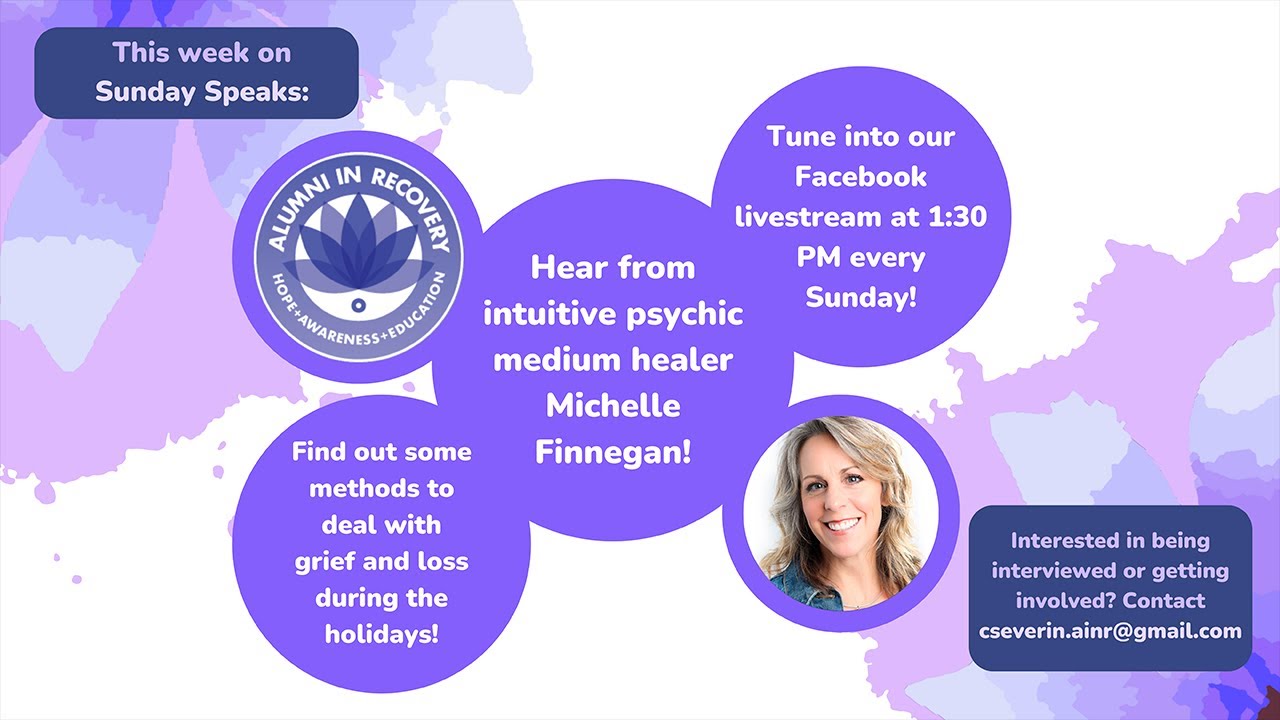 This week on Sunday Speaks:

ALUMNI IN RECOVERY
HOPE+AWARENESS+EDUCATION

Hear from intuitive psychic medium healer Michelle Finnegan!

Tune into our Facebook livestream at 1:30 PM every Sunday!

Find out some methods to deal with grief and loss during the holidays!

Interested in being interviewed or getting involved? Contact cseverin.ainr@gmail.com